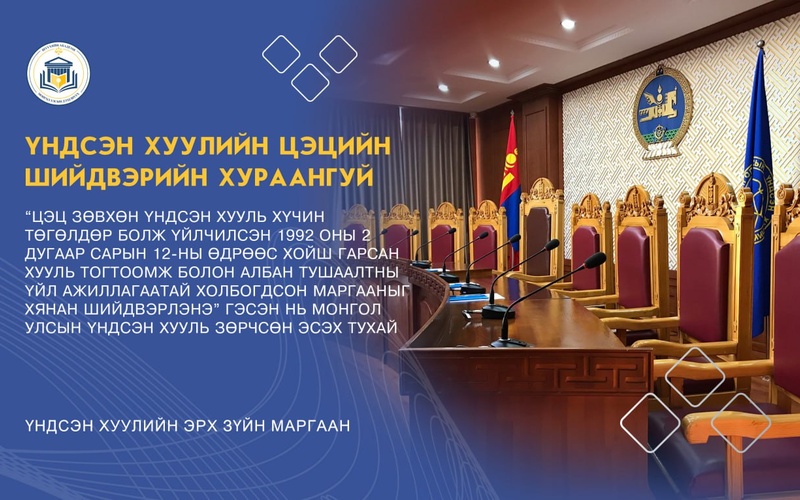 ҮНДСЭН ХУУЛИЙН ЦЭЦИЙН ШИЙДВЭРИЙН ХУРААНГУЙ

“ЦЭЦ ЗӨВХӨН ҮНДСЭН ХУУЛЬ ХҮЧИН ТӨГӨЛДӨР БОЛЖ ҮЙЛЧИЛСЭН 1992 ОНЫ 2 ДУГААР САРЫН 12-НЫ ӨДРӨӨС ХОЙШ ГАРСАН ХУУЛЬ ТОГТООМЖ БОЛОН АЛБАН ТУШААЛТНЫ ҮЙЛ АЖИЛЛАГААТАЙ ХОЛБОГДСОН МАРГААНЫГ ХЯНАН ШИЙДВЭРЛЭНЭ” ГЭСЭН НЬ МОНГОЛ УЛСЫН ҮНДСЭН ХУУЛЬ ЗӨРЧСӨН ЭСЭХ ТУХАЙ

ҮНДСЭН ХУУЛИЙН ЭРХ ЗҮЙН МАРГААН